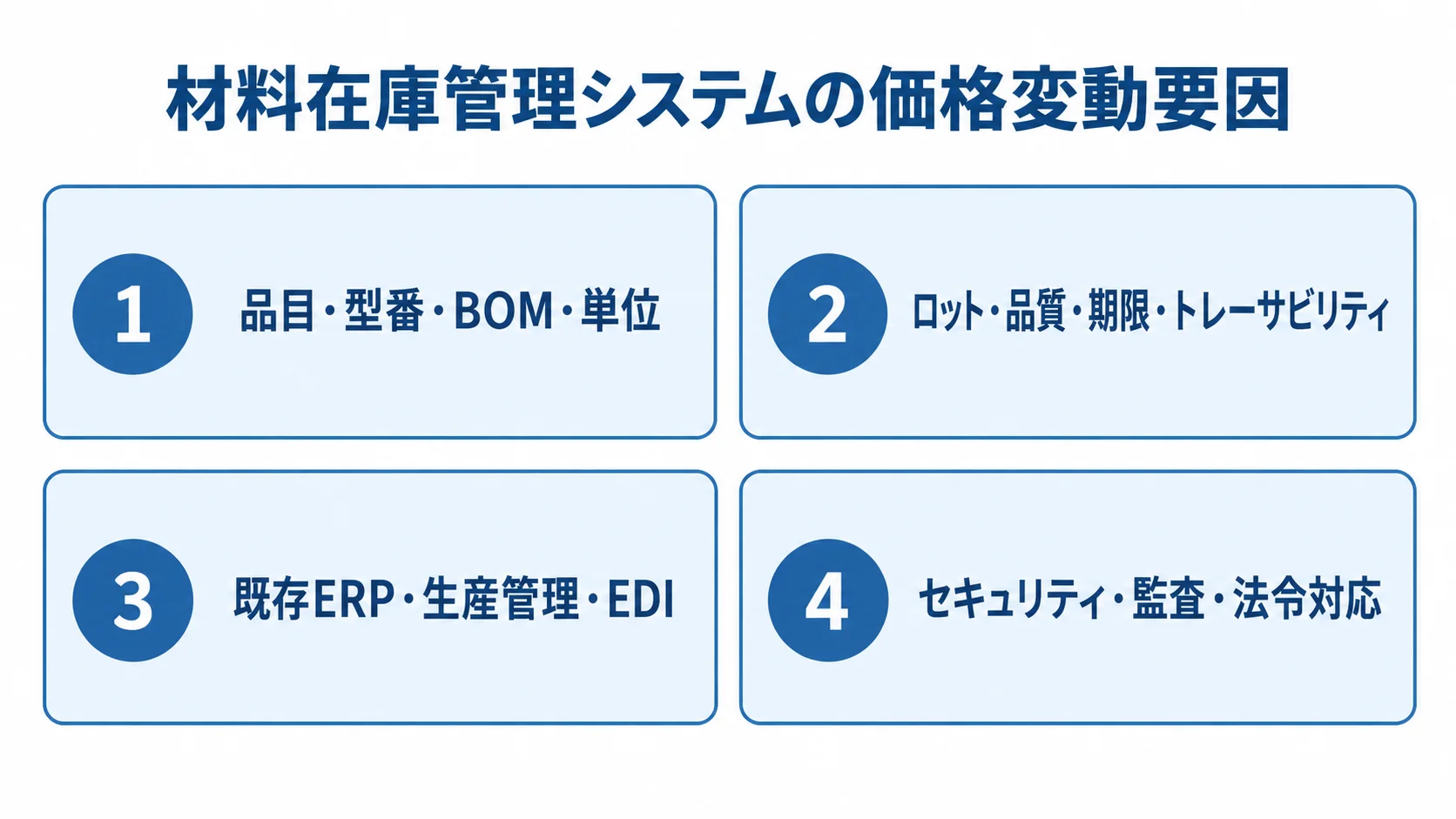 材料在庫管理システムの価格変動要因

1

品目・型番・BOM・単位

2

ロット・品質・期限・トレーサビリティ

3

既存ERP・生産管理・EDI

4

セキュリティ・監査・法令対応